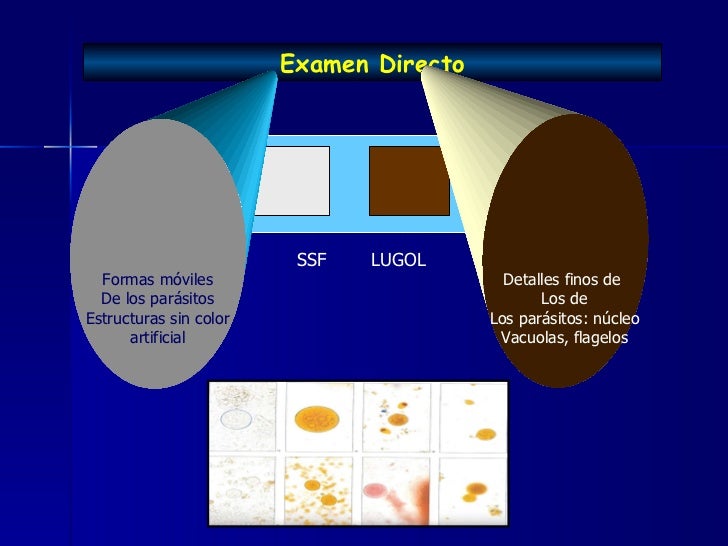 Examen Directo

SSF LUGOL

Formas móviles
De los parásitos
Estructuras sin color
artificial

Detalles finos de
Los de
Los parásitos: núcleo
Vacuolas, flagelos